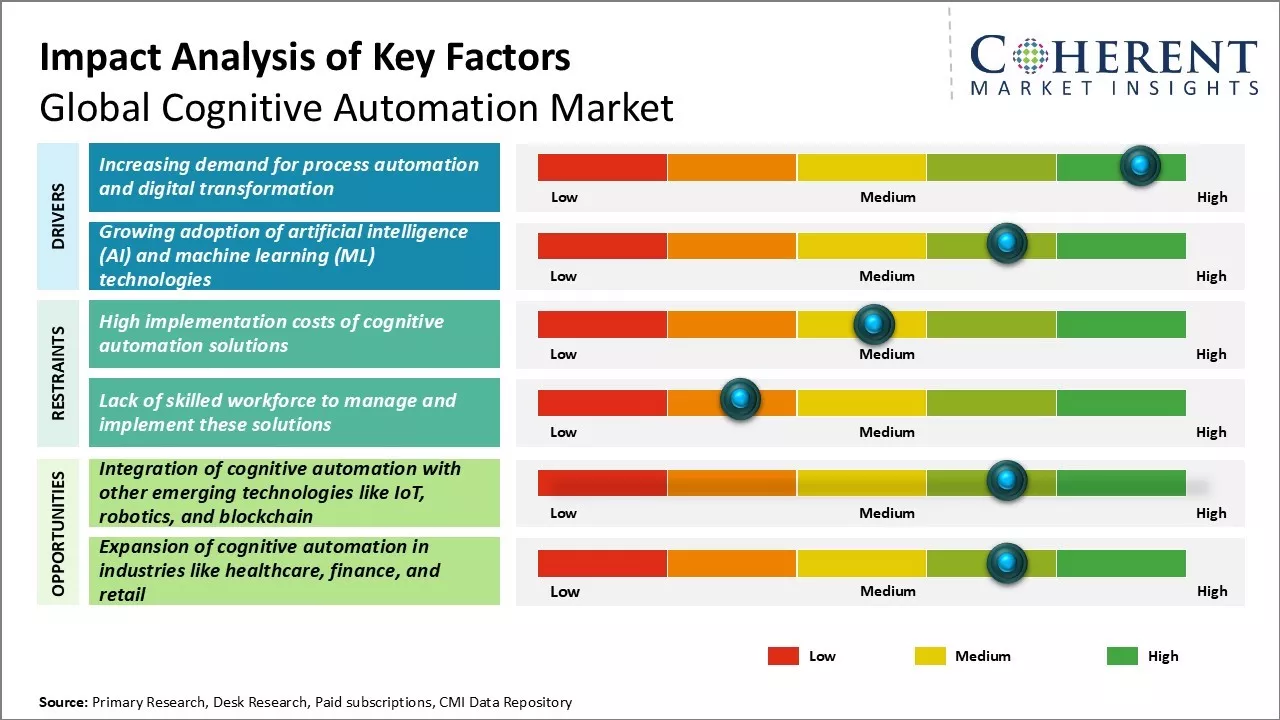 Impact Analysis of Key Factors
Global Cognitive Automation Market

COHERENT
MARKET INSIGHTS

DRIVERS

Increasing demand for process automation and digital transformation
Low Medium High

Growing adoption of artificial intelligence (AI) and machine learning (ML) technologies
Low Medium High

RESTRAINTS

High implementation costs of cognitive automation solutions
Low Medium High

Lack of skilled workforce to manage and implement these solutions
Low Medium High

OPPORTUNITIES

Integration of cognitive automation with other emerging technologies like IoT, robotics, and blockchain
Low Medium High

Expansion of cognitive automation in industries like healthcare, finance, and retail
Low Medium High

Low Medium High

Source: Primary Research, Desk Research, Paid subscriptions, CMI Data Repository